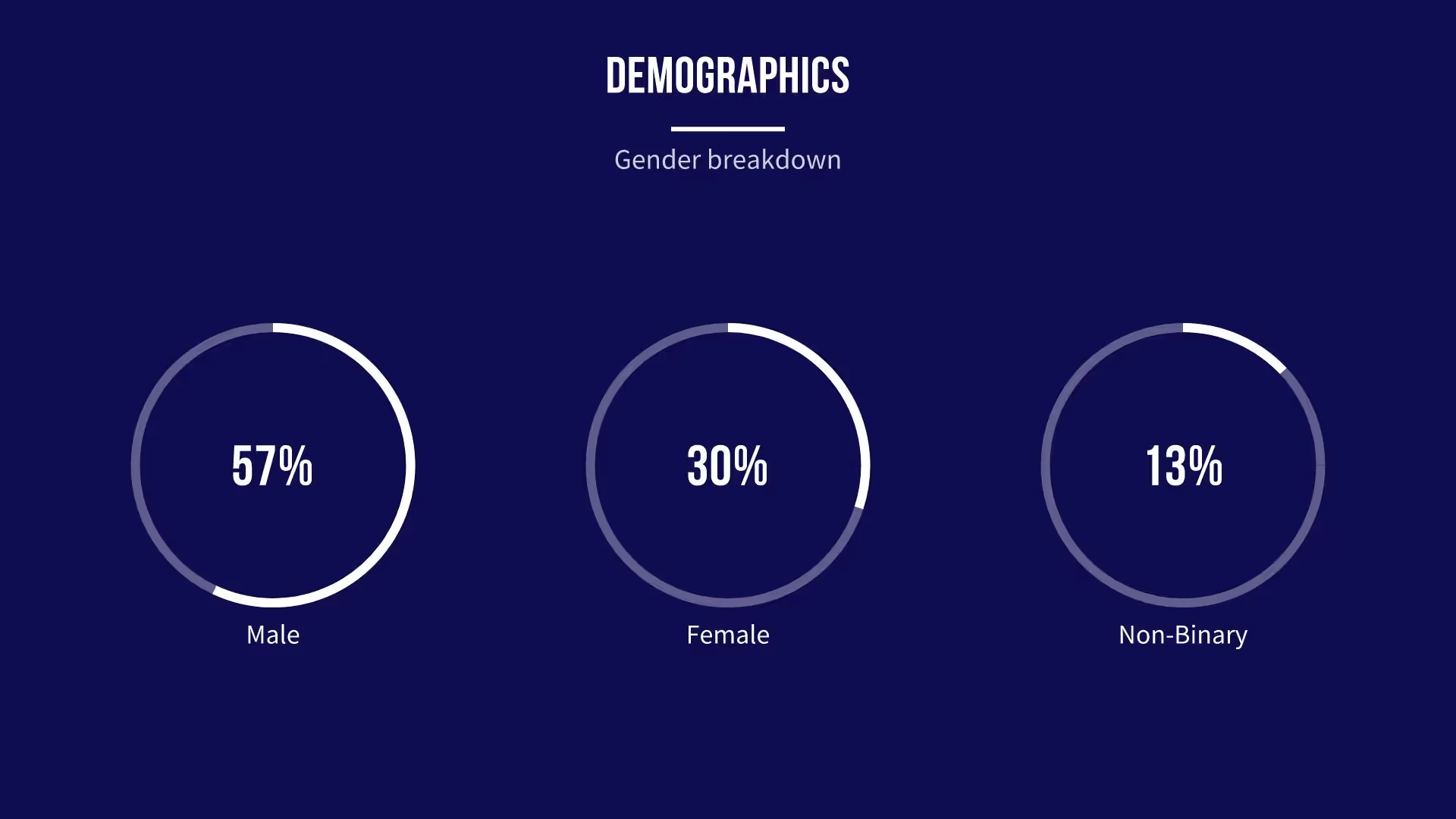 DEMOGRAPHICS

Gender breakdown

57%

Male

30%

Female

13%

Non-Binary